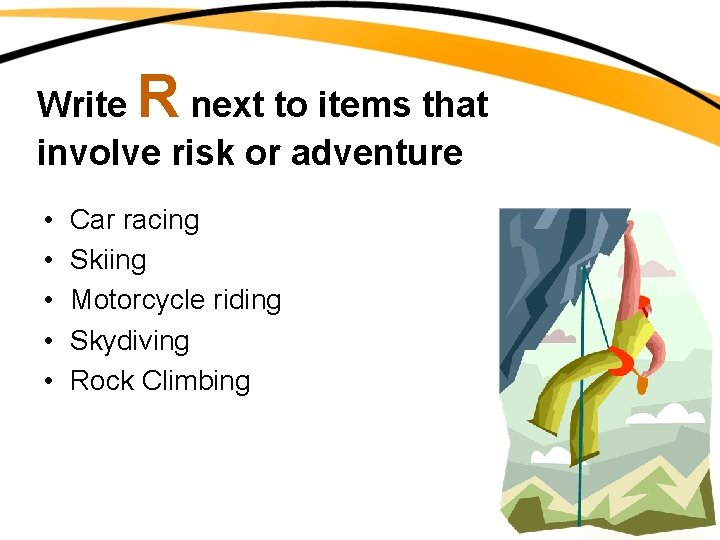 Write R next to items that involve risk or adventure

• Car racing
• Skiing
• Motorcycle riding
• Skydiving
• Rock Climbing